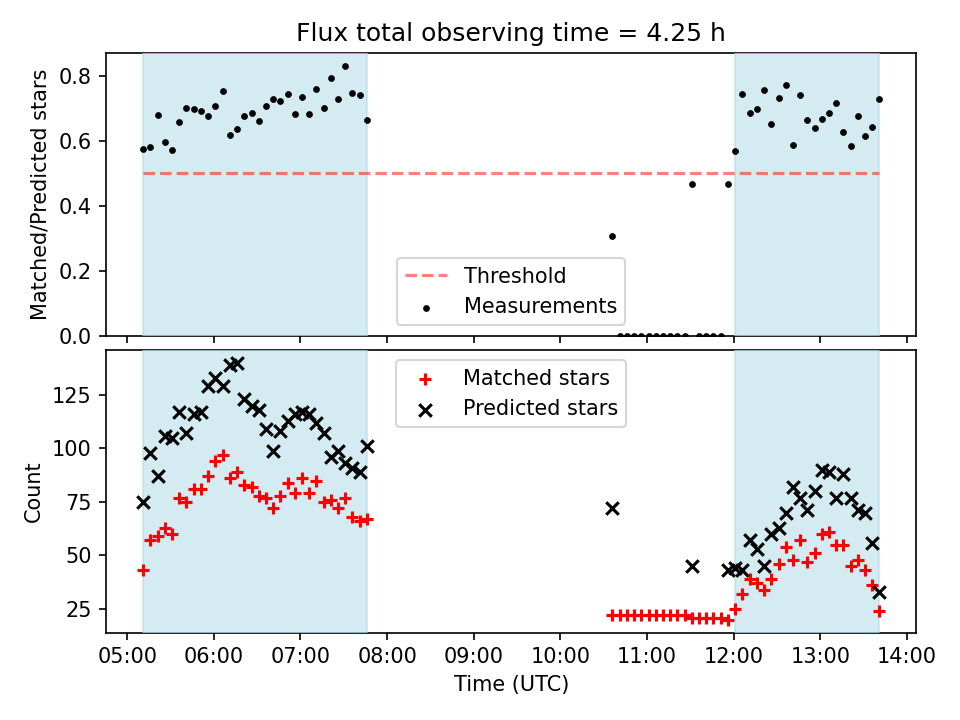 Flux total observing time = 4.25 h

Matched/Predicted stars

0.8
0.6
0.4
0.2
0.0

Threshold
Measurements

Count

125
100
75
50
25

Matched stars
Predicted stars

05:00 06:00 07:00 08:00 09:00 10:00 11:00 12:00 13:00 14:00

Time (UTC)